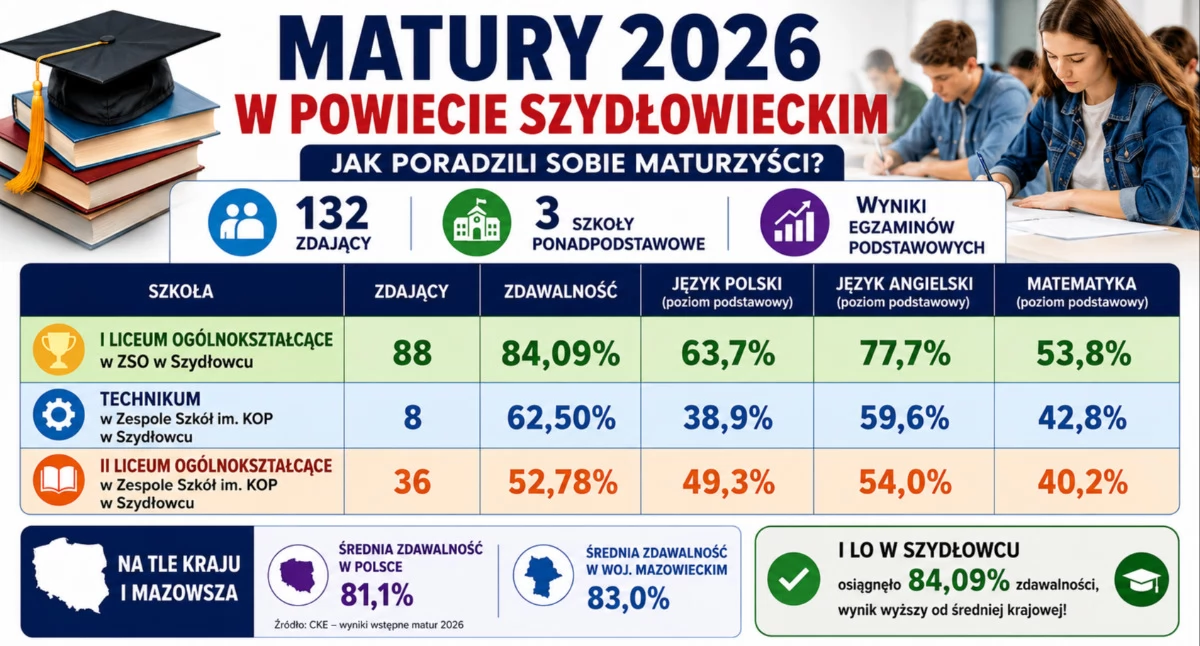 MATURY 2026
W POWIECIE SZYDŁOWIECKIM
JAK PORADZILI SOBIE MATURZYŚCI?

132 ZDAJĄCY
3 SZKOŁY PONADPODSTAWOWE
WYNIKI EGZAMINÓW PODSTAWOWYCH

| SZKOŁA | ZDAJĄCY | ZDAWALNOŚĆ | JĘZYK POLSKI (poziom podstawowy) | JĘZYK ANGIELSKI (poziom podstawowy) | MATEMATYKA (poziom podstawowy) |
|---|---|---|---|---|---|
| I LICEUM OGÓLNOKSZTAŁCĄCE w ZSO w Szydłowcu | 88 | 84,09% | 63,7% | 77,7% | 53,8% |
| TECHNIKUM w Zespole Szkół im. KOP w Szydłowcu | 8 | 62,50% | 38,9% | 59,6% | 42,8% |
| II LICEUM OGÓLNOKSZTAŁCĄCE w Zespole Szkół im. KOP w Szydłowcu | 36 | 52,78% | 49,3% | 54,0% | 40,2% |

NA TLE KRAJU I MAZOWSZA
ŚREDNIA ZDAWALNOŚĆ W POLSCE 81,1%
ŚREDNIA ZDAWALNOŚĆ W WOJ. MAZOWIECKIM 83,0%
Źródło: CKE – wyniki wstępne matur 2026

I LO W SZYDŁOWCU
osiągnęło 84,09% zdawalności, wynik wyższy od średniej krajowej!